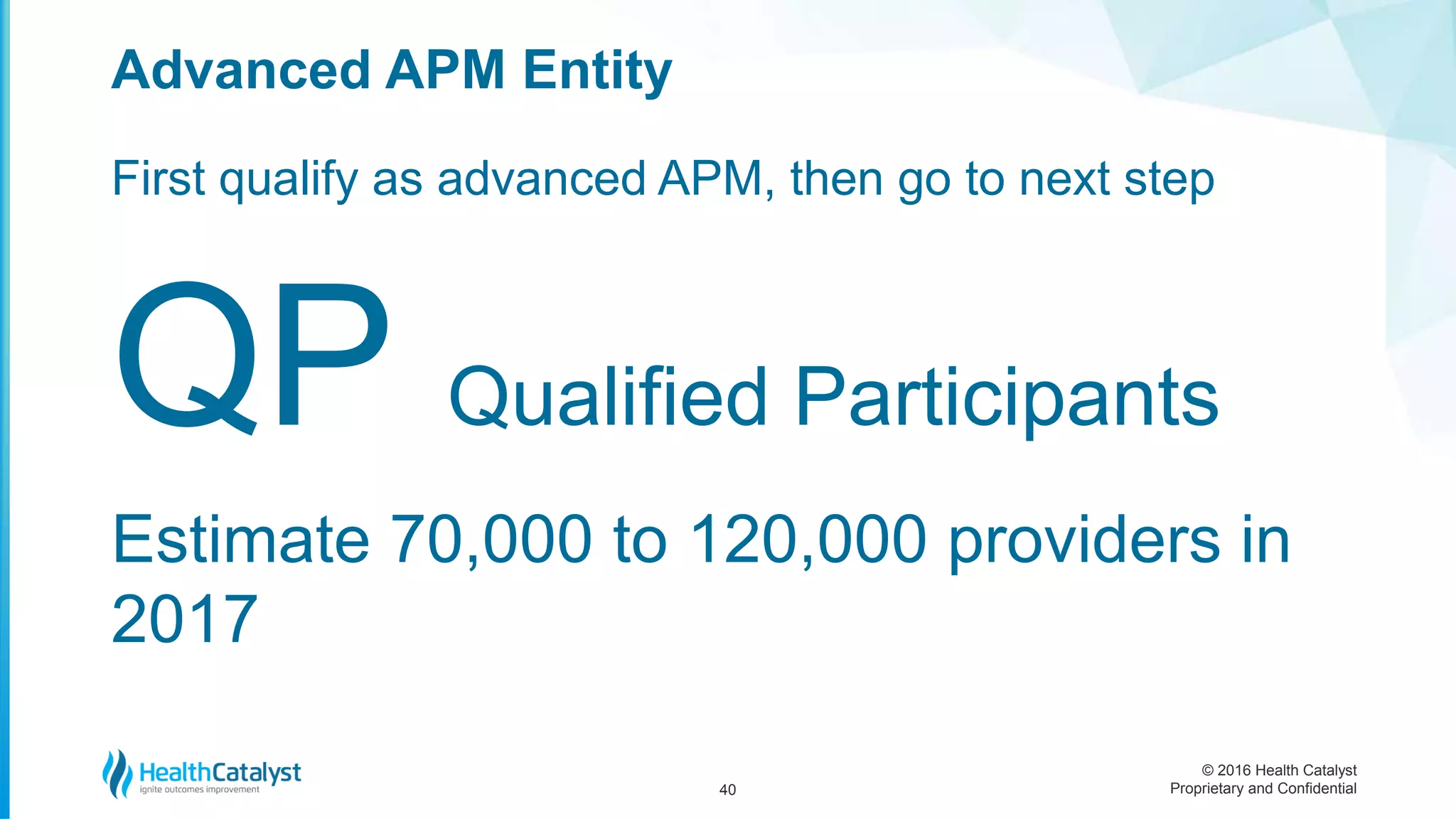 Advanced APM Entity

First qualify as advanced APM, then go to next step

QP Qualified Participants

Estimate 70,000 to 120,000 providers in 2017

HealthCatalyst
ignite outcomes improvement

40

© 2016 Health Catalyst
Proprietary and Confidential